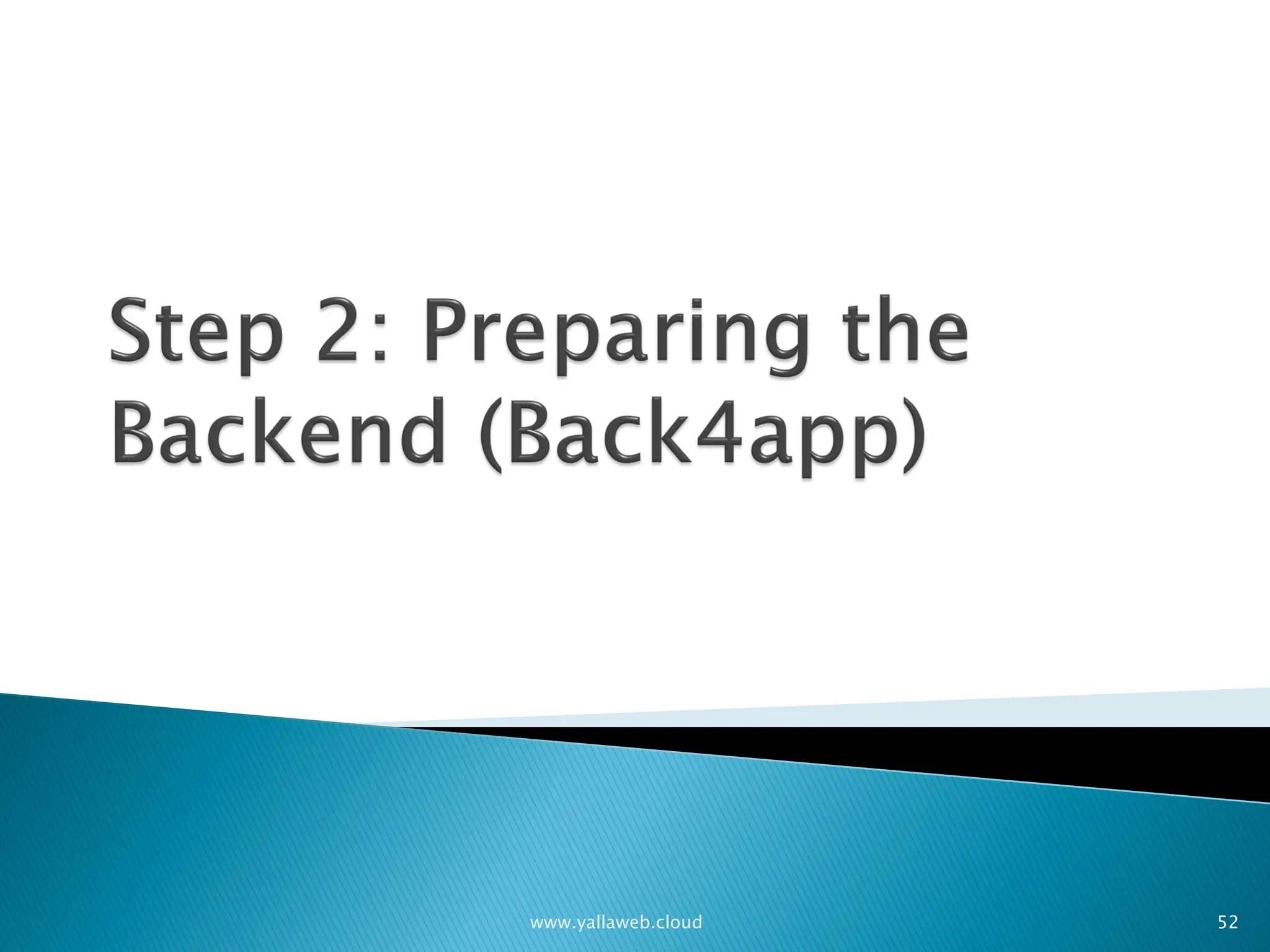 Step 2: Preparing the Backend (Back4app)

www.yallaweb.cloud

52